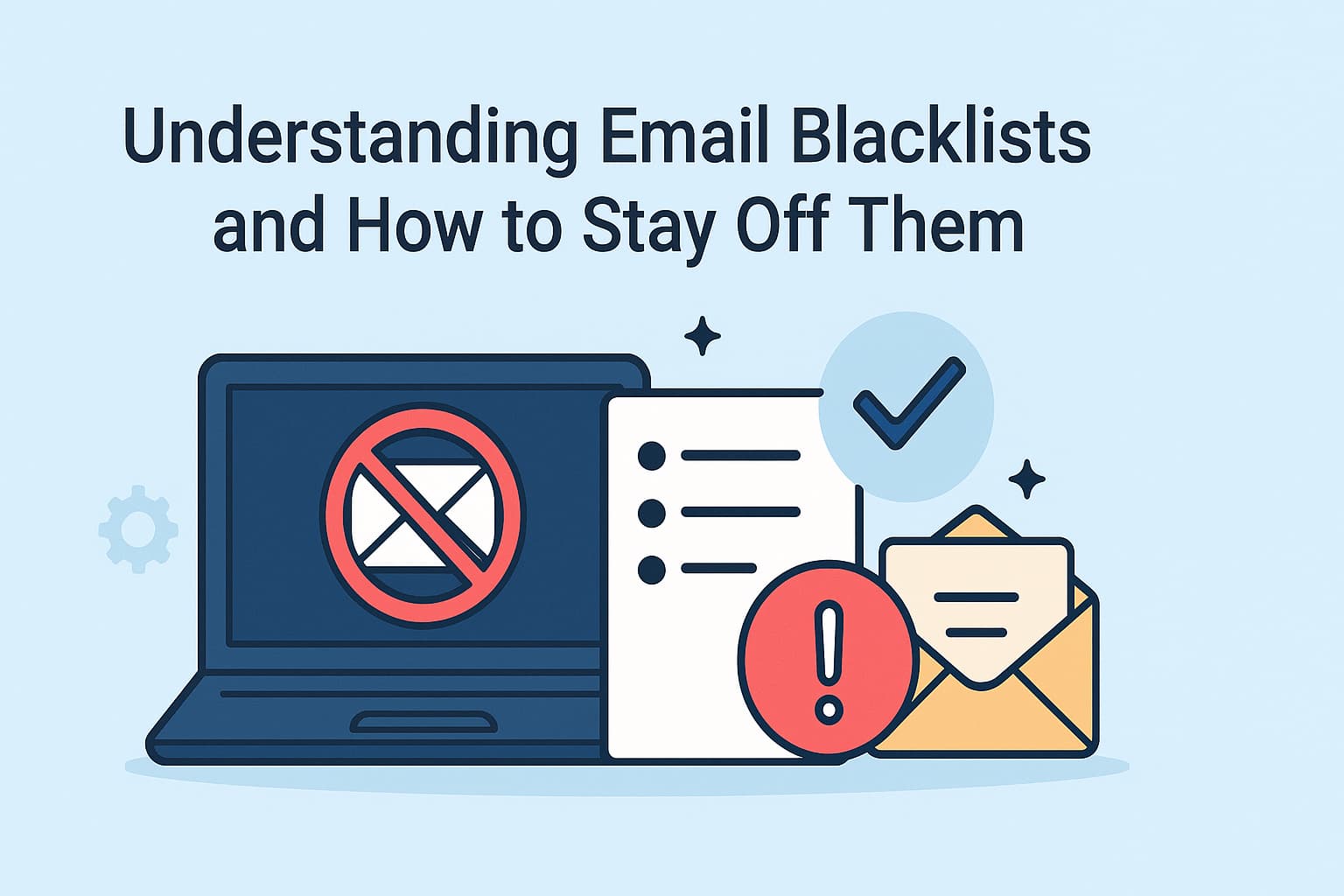 Understanding Email Blacklists and How to Stay Off Them